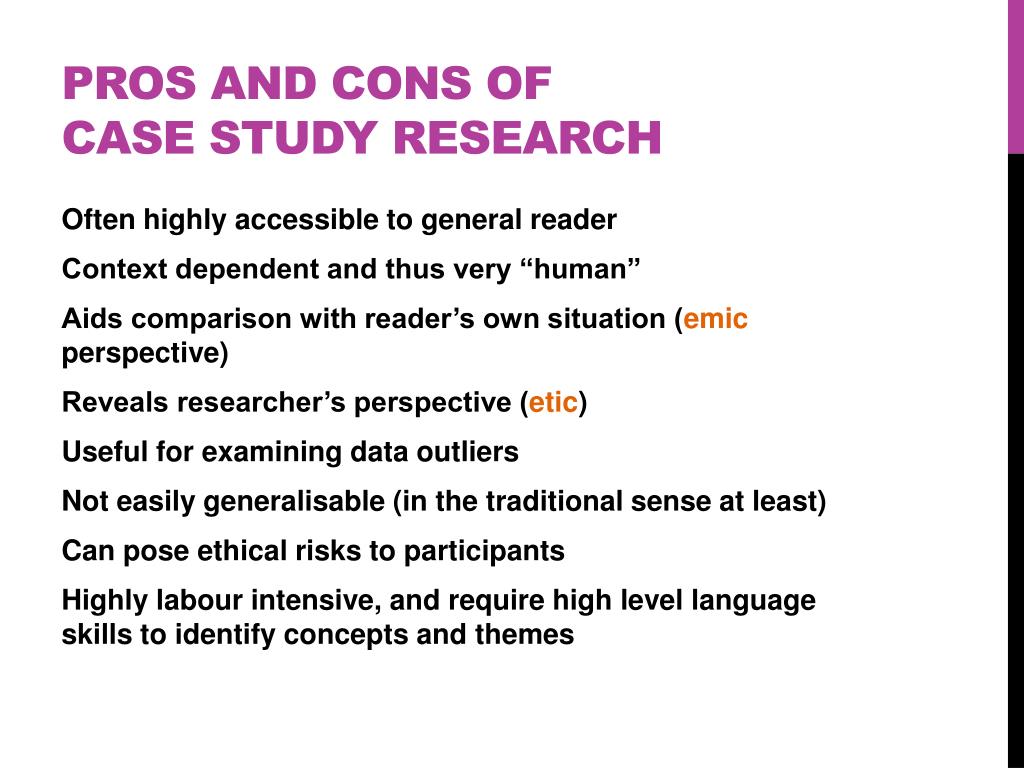 PROS AND CONS OF
CASE STUDY RESEARCH

Often highly accessible to general reader

Context dependent and thus very “human”

Aids comparison with reader’s own situation (emic perspective)

Reveals researcher’s perspective (etic)

Useful for examining data outliers

Not easily generalisable (in the traditional sense at least)

Can pose ethical risks to participants

Highly labour intensive, and require high level language skills to identify concepts and themes